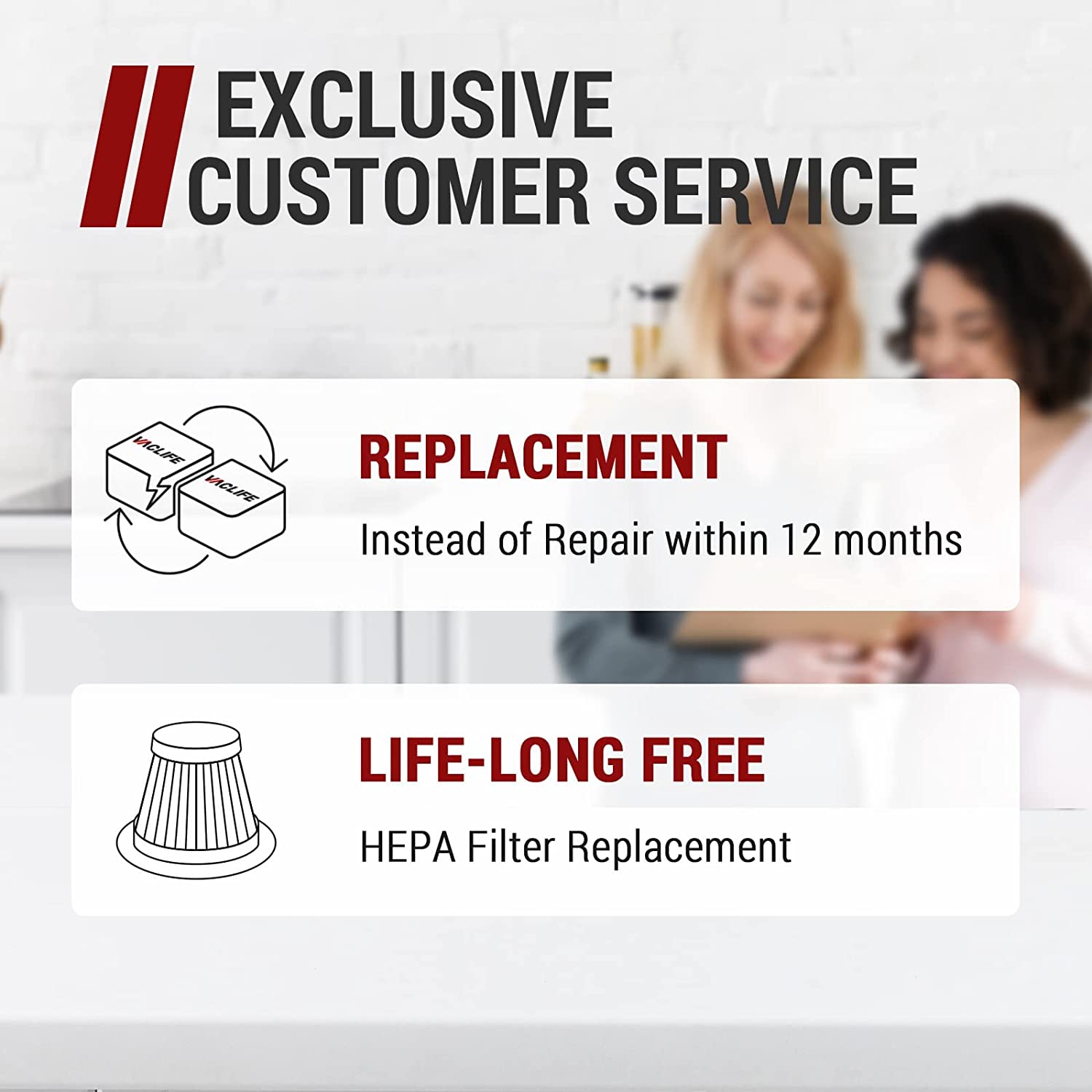 EXCLUSIVE CUSTOMER SERVICE

VACLIFE
VACLIFE

REPLACEMENT
Instead of Repair within 12 months

LIFE-LONG FREE
HEPA Filter Replacement